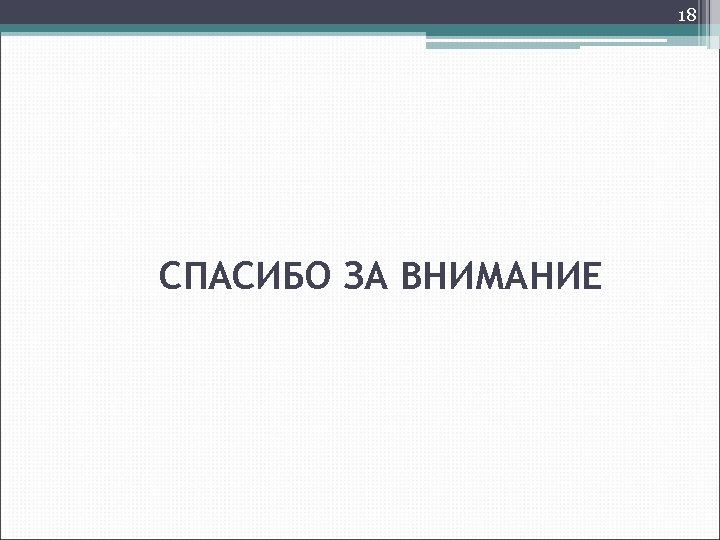 18

СПАСИБО ЗА ВНИМАНИЕ